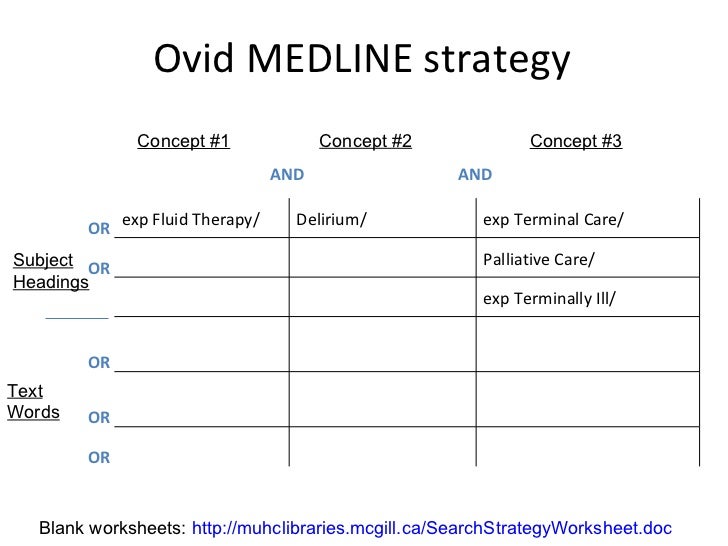 Ovid MEDLINE strategy

|  |  | Concept #1 | AND | Concept #2 | AND | Concept #3 |
|---|---|---|---|---|---|---|
| Subject Headings | OR | exp Fluid Therapy/ |  | Delirium/ |  | exp Terminal Care/ |
|  | OR |  |  |  |  | Palliative Care/ |
|  |  |  |  |  |  | exp Terminally Ill/ |
| Text Words | OR |  |  |  |  |  |
|  | OR |  |  |  |  |  |
|  | OR |  |  |  |  |  |

Blank worksheets: http://muhclibraries.mcgill.ca/SearchStrategyWorksheet.doc